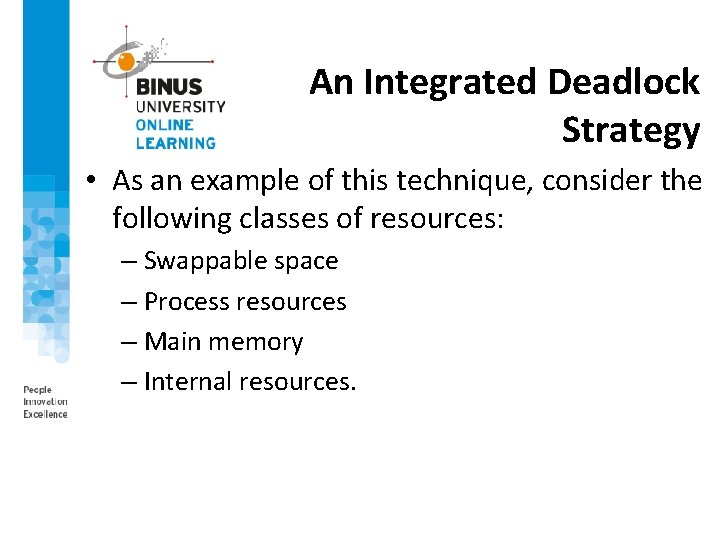 BINUS UNIVERSITY ONLINE LEARNING

An Integrated Deadlock Strategy

• As an example of this technique, consider the following classes of resources:
– Swappable space
– Process resources
– Main memory
– Internal resources.

People Innovation Excellence